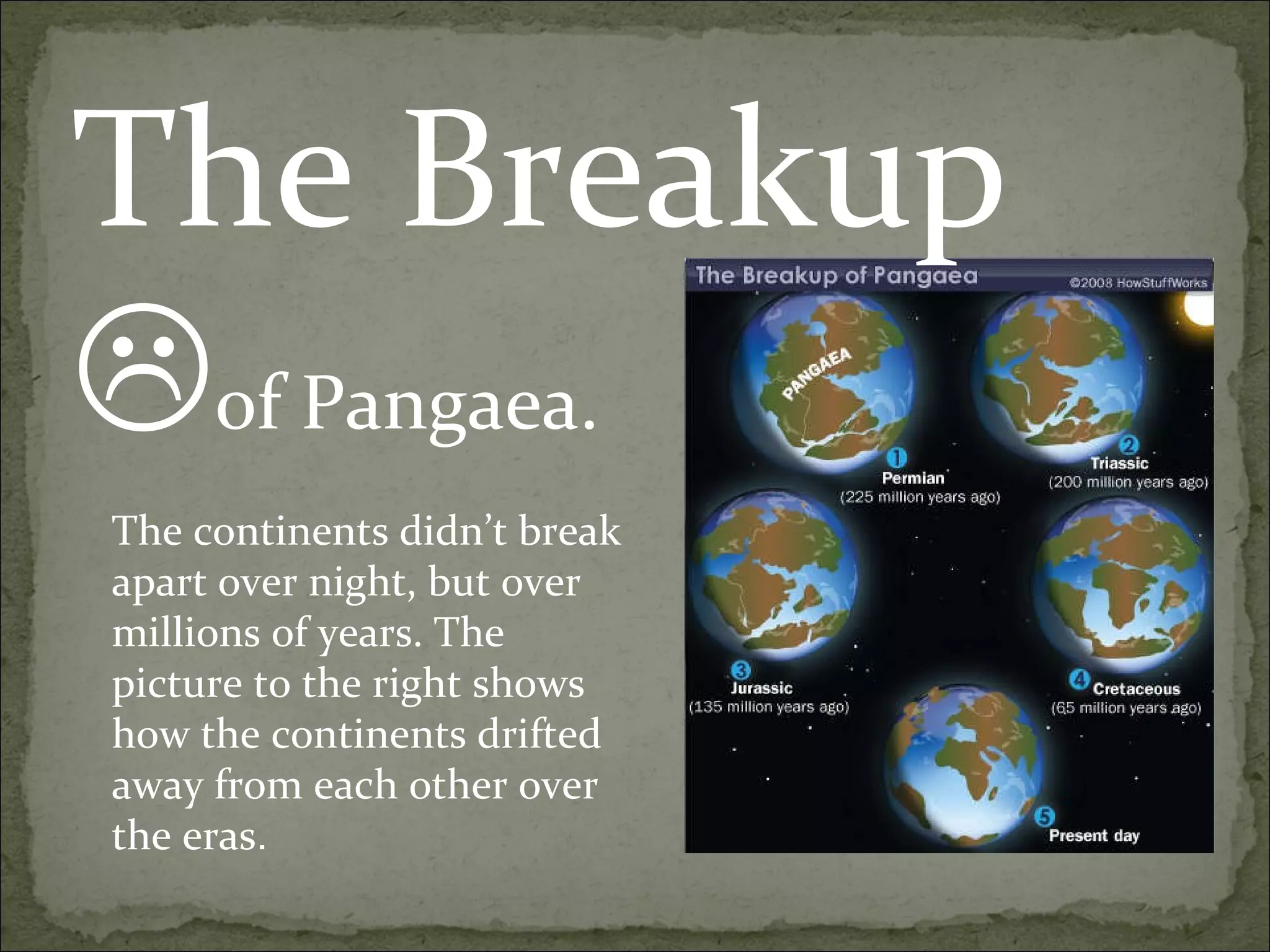 The Breakup

☹ of Pangaea.

The continents didn't break apart over night, but over millions of years. The picture to the right shows how the continents drifted away from each other over the eras.

The Breakup of Pangaea

©2008 HowStuffWorks

PANGAEA

1 Permian (225 million years ago)

2 Triassic (200 million years ago)

3 Jurassic (135 million years ago)

4 Cretaceous (65 million years ago)

5 Present day